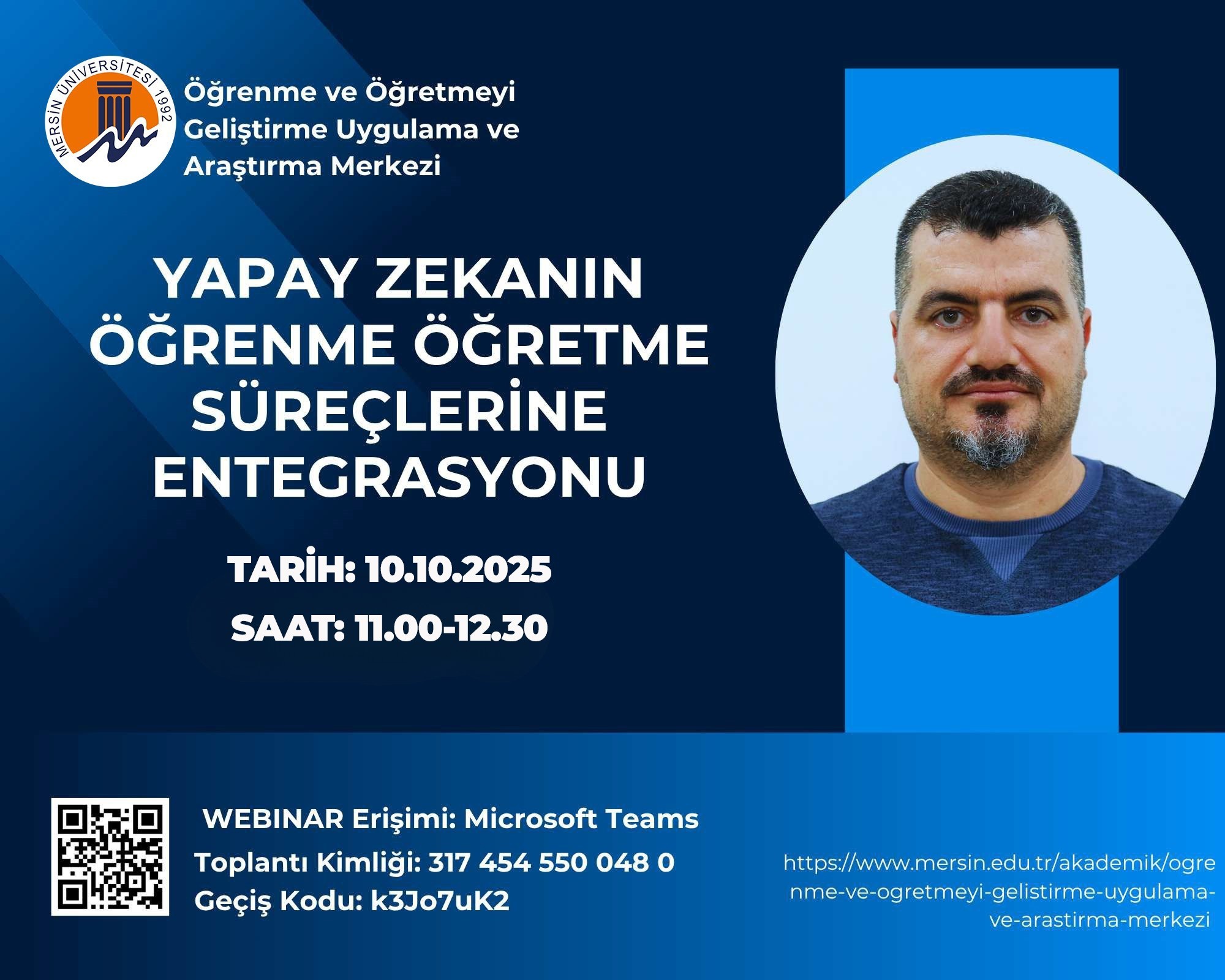 MERSİN ÜNİVERSİTESİ 1992

Öğrenme ve Öğretmeyi Geliştirme Uygulama ve Araştırma Merkezi

YAPAY ZEKANIN ÖĞRENME ÖĞRETME SÜREÇLERİNE ENTEGRASYONU

TARİH: 10.10.2025

SAAT: 11.00-12.30

WEBINAR Erişimi: Microsoft Teams

Toplantı Kimliği: 317 454 550 048 0

Geçiş Kodu: k3Jo7uK2

https://www.mersin.edu.tr/akademik/ogrenme-ve-ogretmeyi-gelistirme-uygulama-ve-arastirma-merkezi